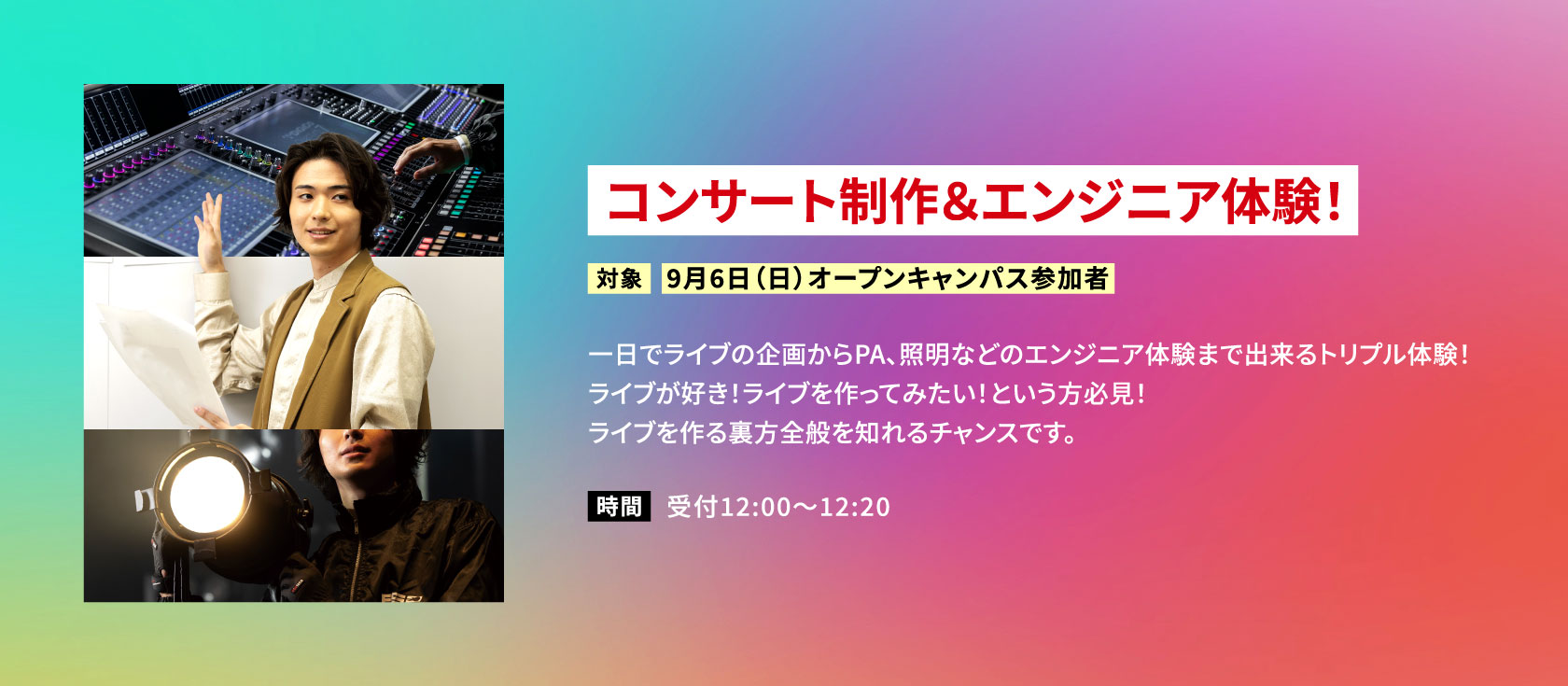 コンサート制作&エンジニア体験!

対象 9月6日（日）オープンキャンパス参加者

一日でライブの企画からPA、照明などのエンジニア体験まで出来るトリプル体験!
ライブが好き!ライブを作ってみたい!という方必見!
ライブを作る裏方全般を知れるチャンスです。

時間 受付12:00〜12:20